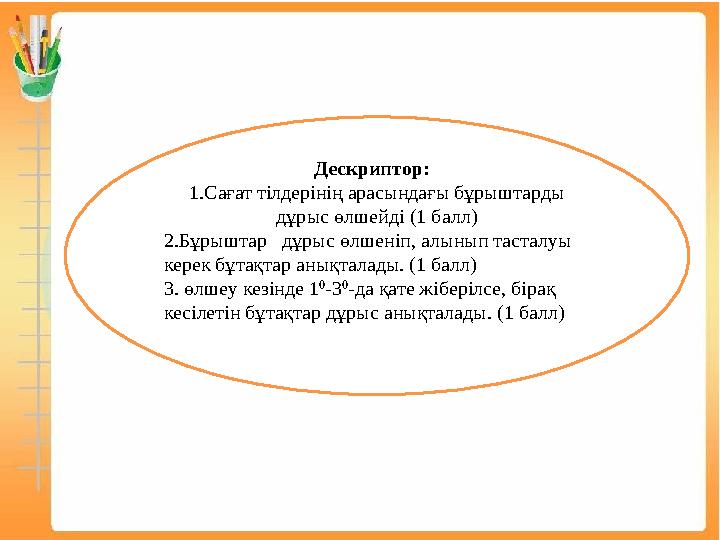 Дескриптор:
1.Сағат тілдерінің арасындағы бұрыштарды дұрыс өлшейді (1 балл)
2.Бұрыштар дұрыс өлшеніп, алынып тасталуы керек бұтақтар анықталады. (1 балл)
3. өлшеу кезінде $1^0$-$3^0$-да қате жіберілсе, бірақ кесілетін бұтақтар дұрыс анықталады. (1 балл)